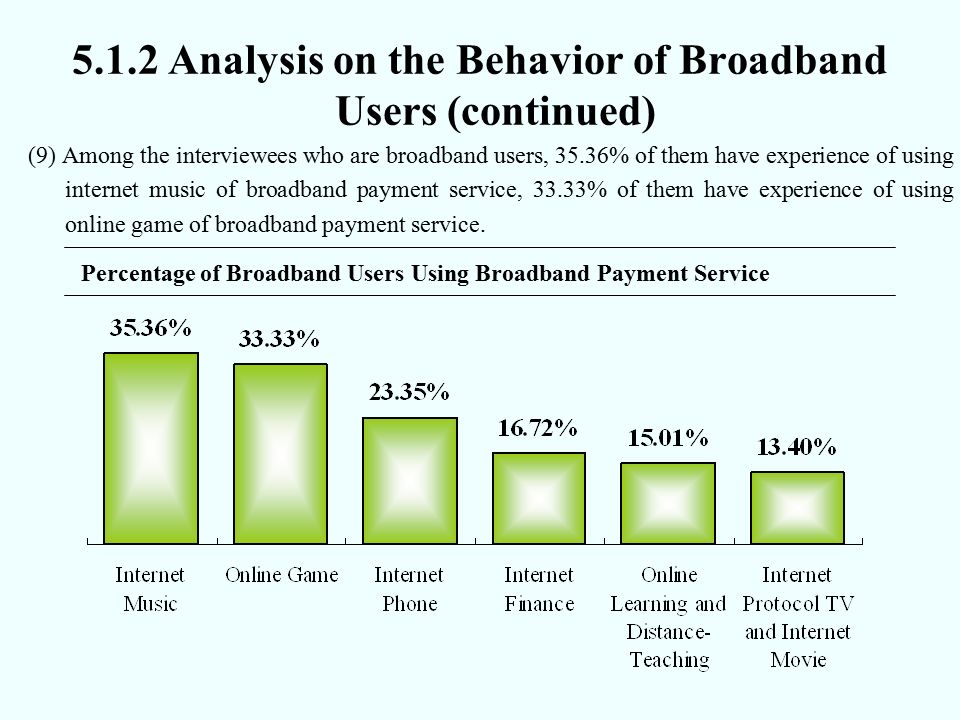 5.1.2 Analysis on the Behavior of Broadband Users (continued)

(9) Among the interviewees who are broadband users, 35.36% of them have experience of using internet music of broadband payment service, 33.33% of them have experience of using online game of broadband payment service.

Percentage of Broadband Users Using Broadband Payment Service

35.36%
33.33%
23.35%
16.72%
15.01%
13.40%

Internet Music
Online Game
Internet Phone
Internet Finance
Online Learning and Distance-Teaching
Internet Protocol TV and Internet Movie